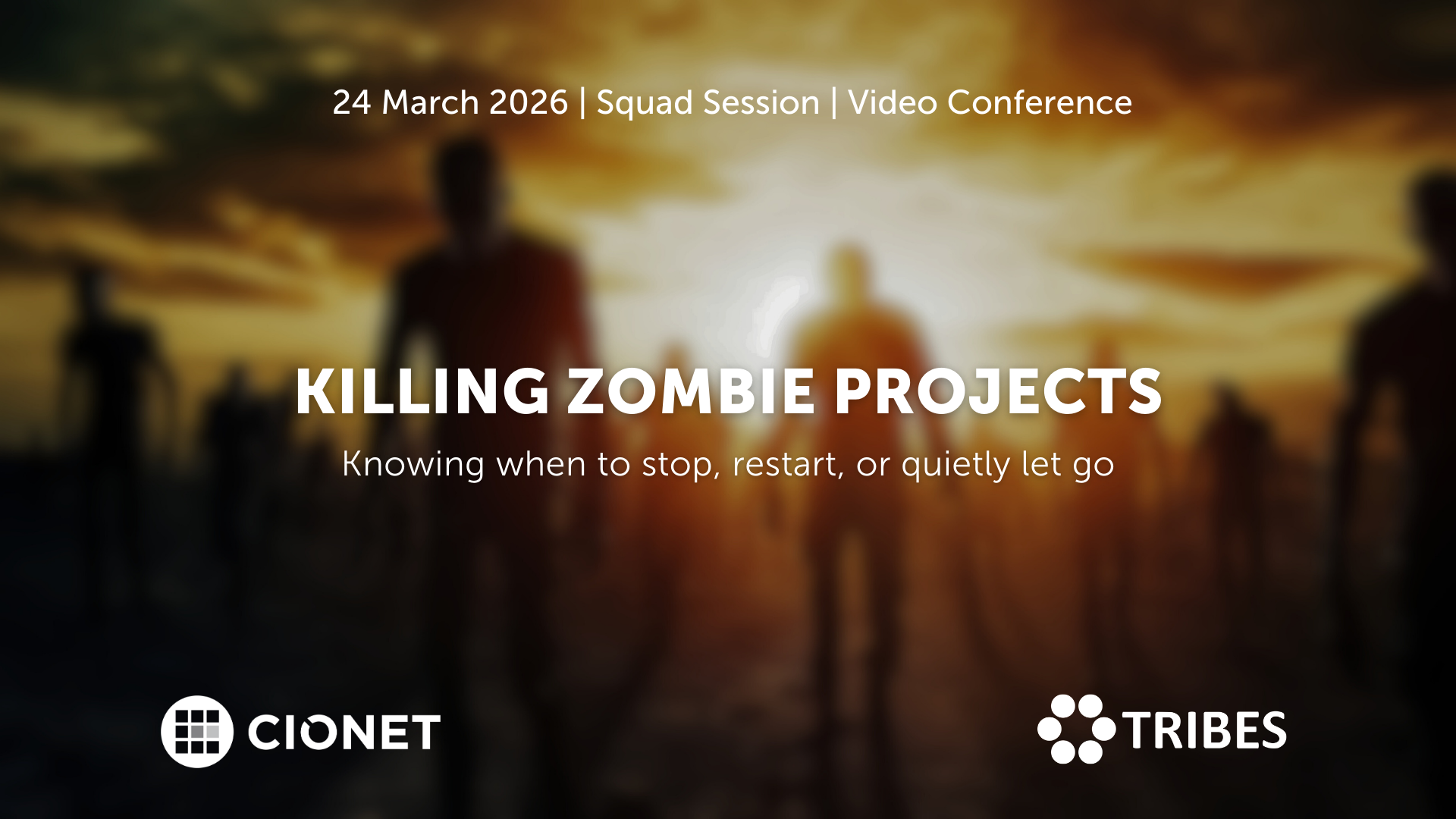 24 March 2026 | Squad Session | Video Conference

KILLING ZOMBIE PROJECTS

Knowing when to stop, restart, or quietly let go

CIONET

TRIBES